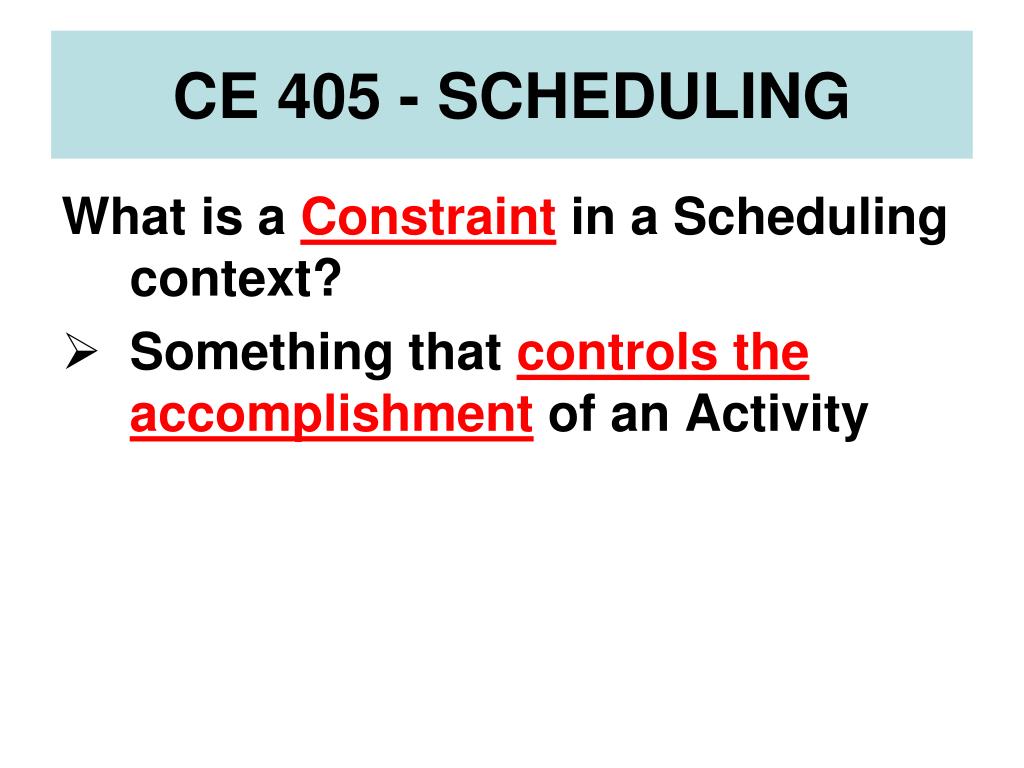 CE 405 - SCHEDULING

What is a Constraint in a Scheduling context?

➢ Something that controls the accomplishment of an Activity